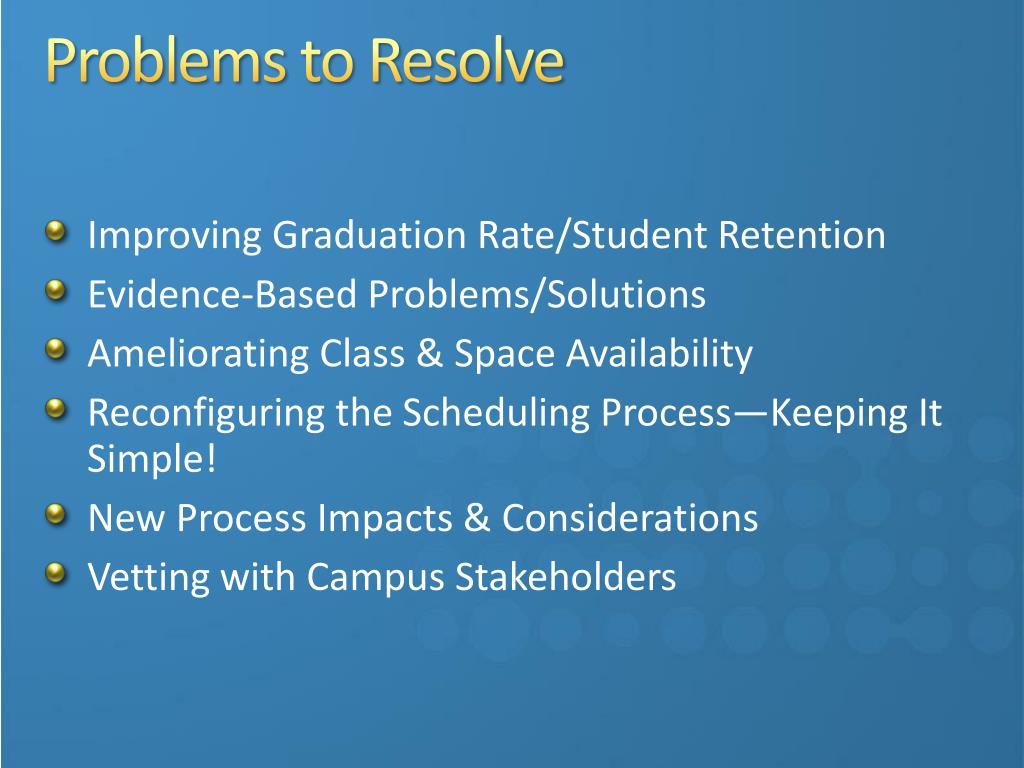 Problems to Resolve

- Improving Graduation Rate/Student Retention
- Evidence-Based Problems/Solutions
- Ameliorating Class & Space Availability
- Reconfiguring the Scheduling Process—Keeping It Simple!
- New Process Impacts & Considerations
- Vetting with Campus Stakeholders